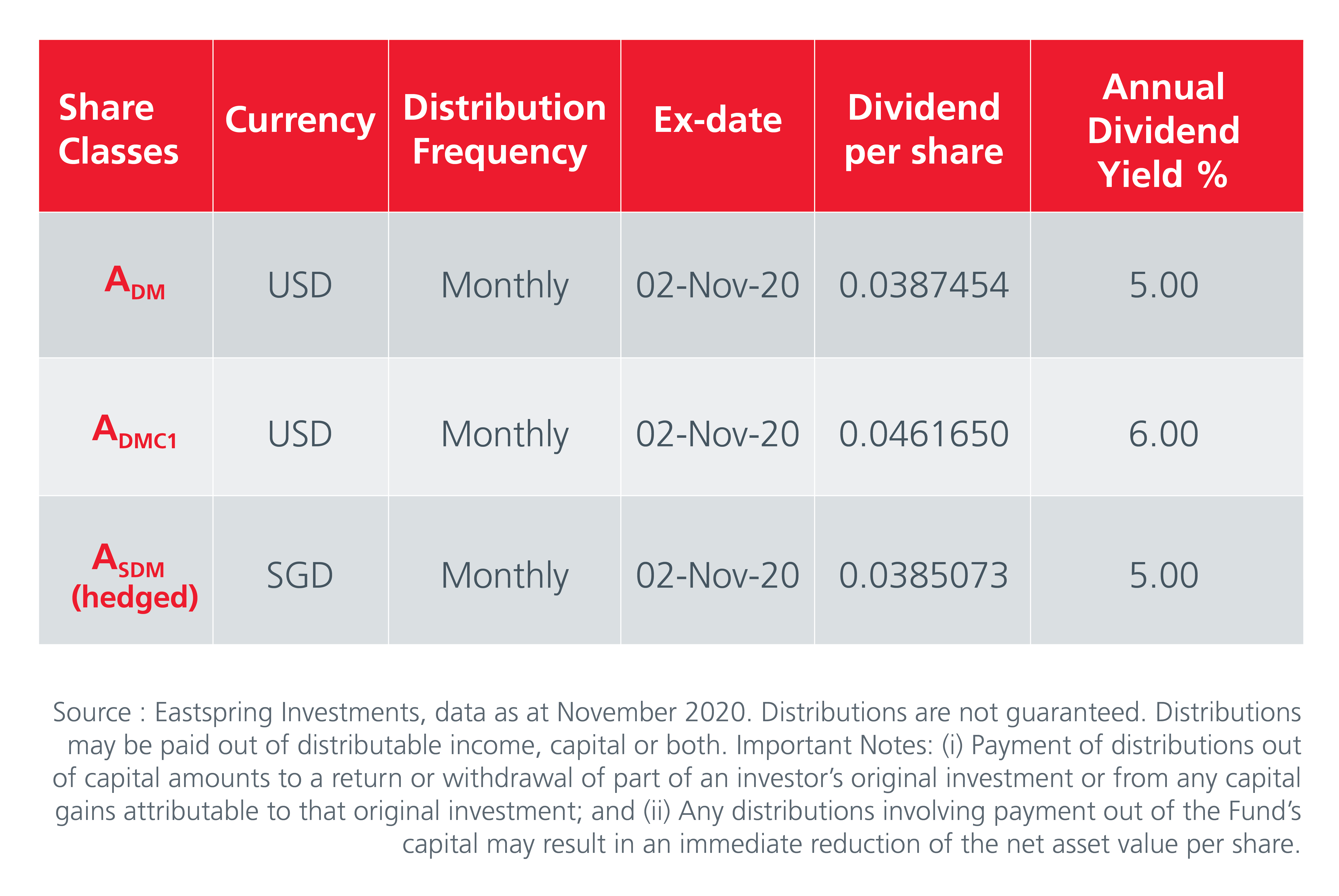 | Share Classes | Currency | Distribution Frequency | Ex-date | Dividend per share | Annual Dividend Yield % |
|---|---|---|---|---|---|
| $A_{DM}$ | USD | Monthly | 02-Nov-20 | 0.0387454 | 5.00 |
| $A_{DMC1}$ | USD | Monthly | 02-Nov-20 | 0.0461650 | 6.00 |
| $A_{SDM}$ (hedged) | SGD | Monthly | 02-Nov-20 | 0.0385073 | 5.00 |

Source : Eastspring Investments, data as at November 2020. Distributions are not guaranteed. Distributions may be paid out of distributable income, capital or both. Important Notes: (i) Payment of distributions out of capital amounts to a return or withdrawal of part of an investor's original investment or from any capital gains attributable to that original investment; and (ii) Any distributions involving payment out of the Fund's capital may result in an immediate reduction of the net asset value per share.